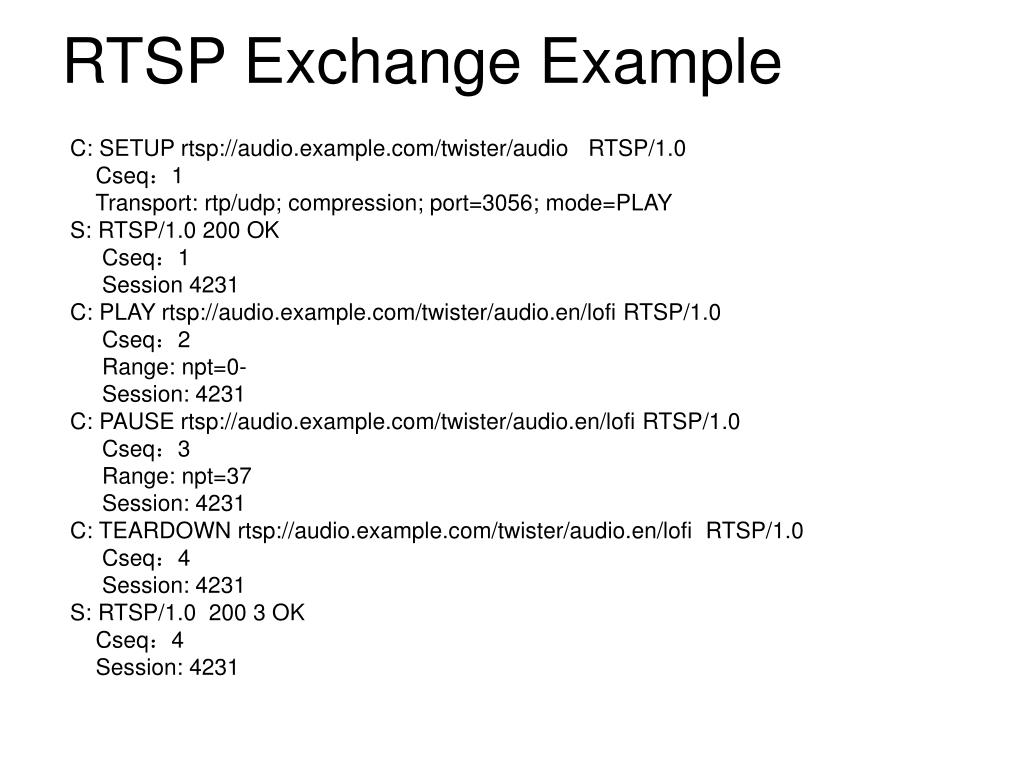 RTSP Exchange Example

C: SETUP rtsp://audio.example.com/twister/audio RTSP/1.0
Cseq：1
Transport: rtp/udp; compression; port=3056; mode=PLAY
S: RTSP/1.0 200 OK
Cseq：1
Session 4231
C: PLAY rtsp://audio.example.com/twister/audio.en/lofi RTSP/1.0
Cseq：2
Range: npt=0-
Session: 4231
C: PAUSE rtsp://audio.example.com/twister/audio.en/lofi RTSP/1.0
Cseq：3
Range: npt=37
Session: 4231
C: TEARDOWN rtsp://audio.example.com/twister/audio.en/lofi RTSP/1.0
Cseq：4
Session: 4231
S: RTSP/1.0 200 3 OK
Cseq：4
Session: 4231